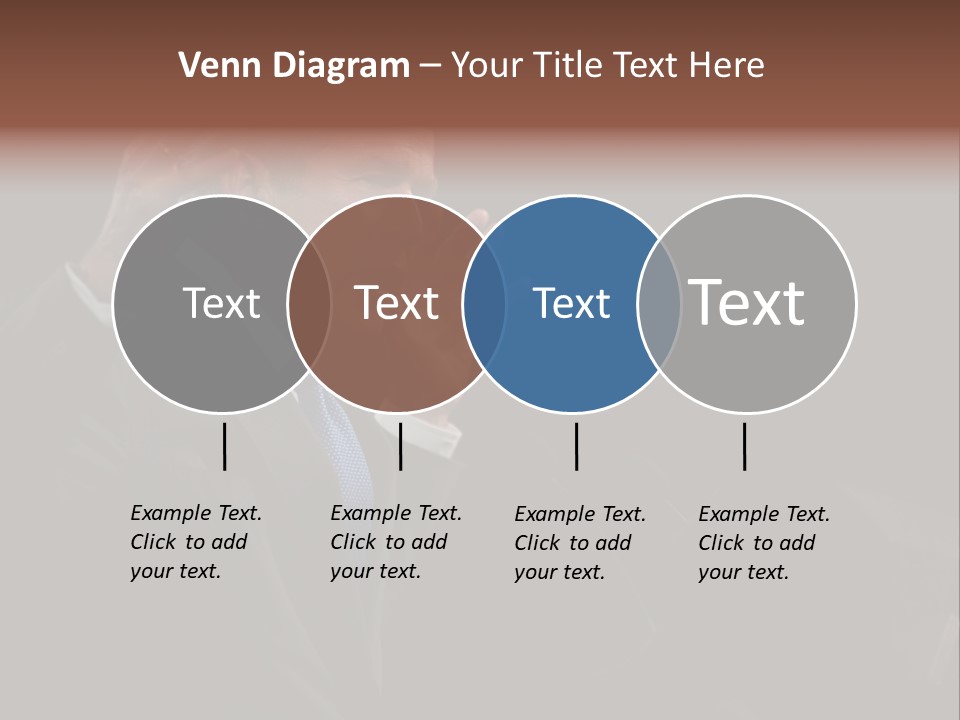 Venn Diagram – Your Title Text Here

Text

Text

Text

Text

Example Text. Click to add your text.

Example Text. Click to add your text.

Example Text. Click to add your text.

Example Text. Click to add your text.